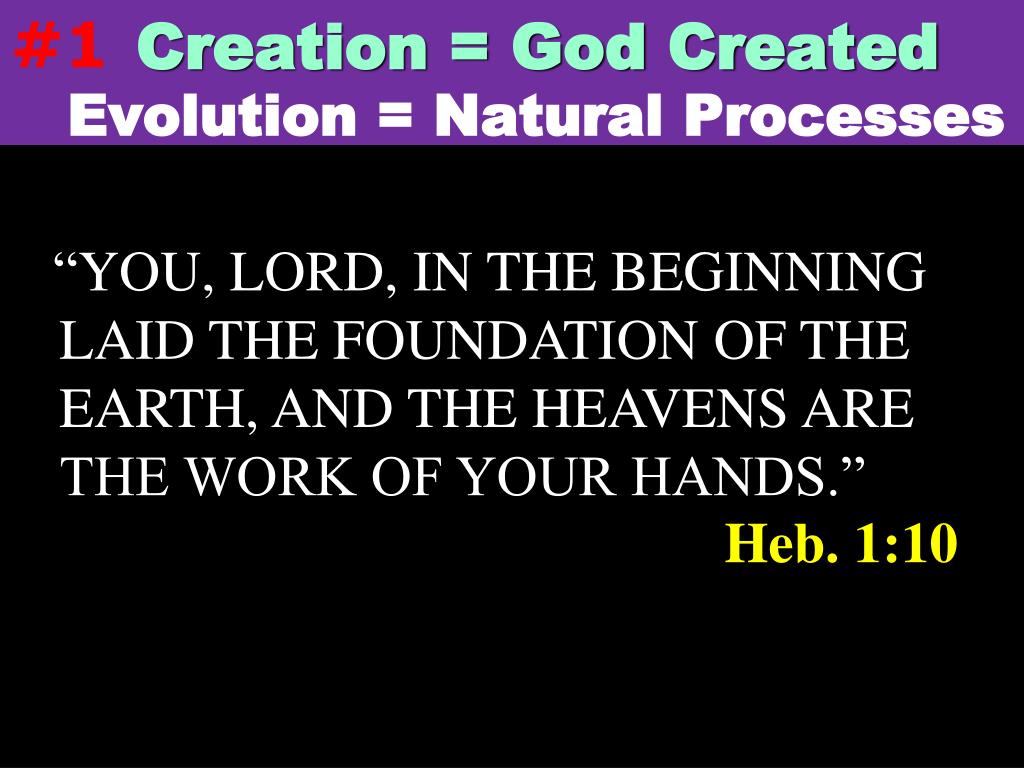 #1 Creation = God Created
Evolution = Natural Processes

“YOU, LORD, IN THE BEGINNING LAID THE FOUNDATION OF THE EARTH, AND THE HEAVENS ARE THE WORK OF YOUR HANDS.”
Heb. 1:10